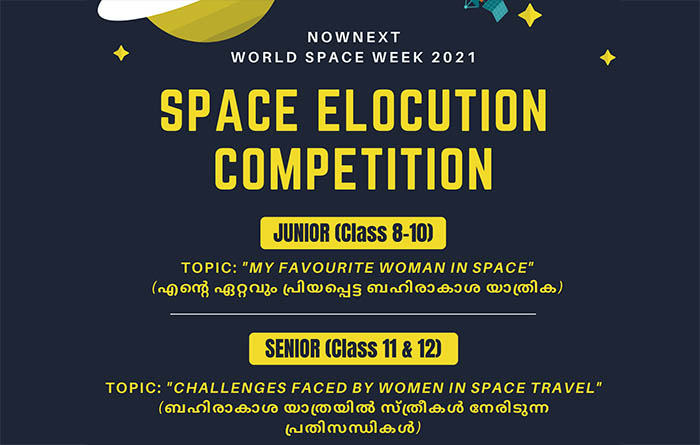 NOWNEXT
WORLD SPACE WEEK 2021

SPACE ELOCUTION COMPETITION

JUNIOR (Class 8-10)

TOPIC: "MY FAVOURITE WOMAN IN SPACE"
(എന്റെ ഏറ്റവും പ്രിയപ്പെട്ട ബഹിരാകാശ യാത്രിക)

SENIOR (Class 11 & 12)

TOPIC: "CHALLENGES FACED BY WOMEN IN SPACE TRAVEL"
(ബഹിരാകാശ യാത്രയിൽ സ്ത്രീകൾ നേരിടുന്ന പ്രതിസന്ധികൾ)